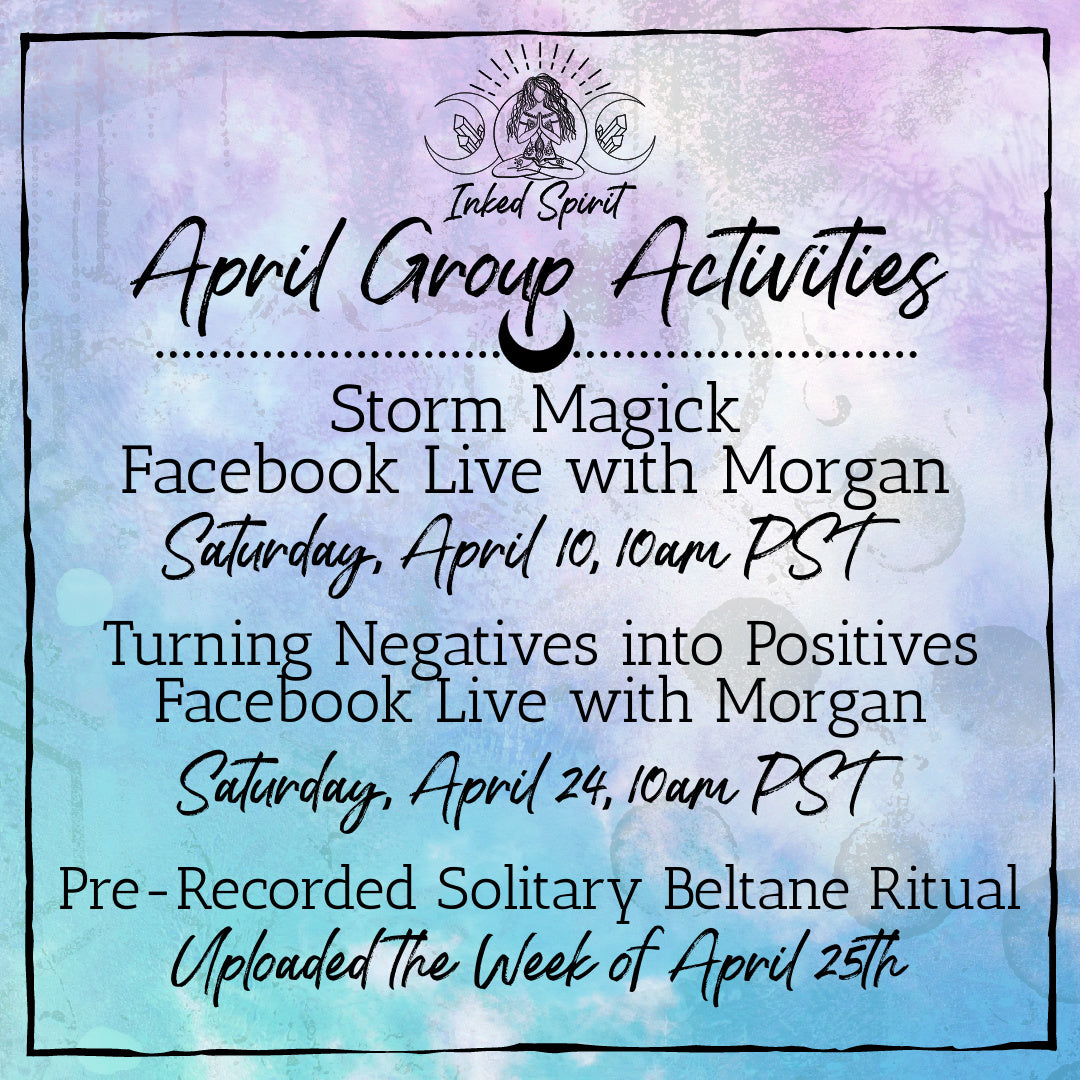 Inked Spirit

April Group Activities

Storm Magick
Facebook Live with Morgan
Saturday, April 10, 10am PST

Turning Negatives into Positives
Facebook Live with Morgan
Saturday, April 24, 10am PST

Pre-Recorded Solitary Beltane Ritual
Uploaded the Week of April 25th